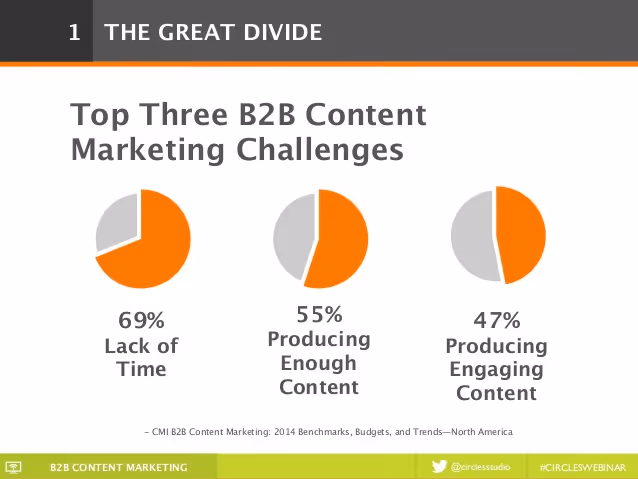 1 THE GREAT DIVIDE

Top Three B2B Content Marketing Challenges

69%
Lack of Time

55%
Producing Enough Content

47%
Producing Engaging Content

– CMI B2B Content Marketing: 2014 Benchmarks, Budgets, and Trends—North America

B2B CONTENT MARKETING

@circlesstudio

#CIRCLESWEBINAR